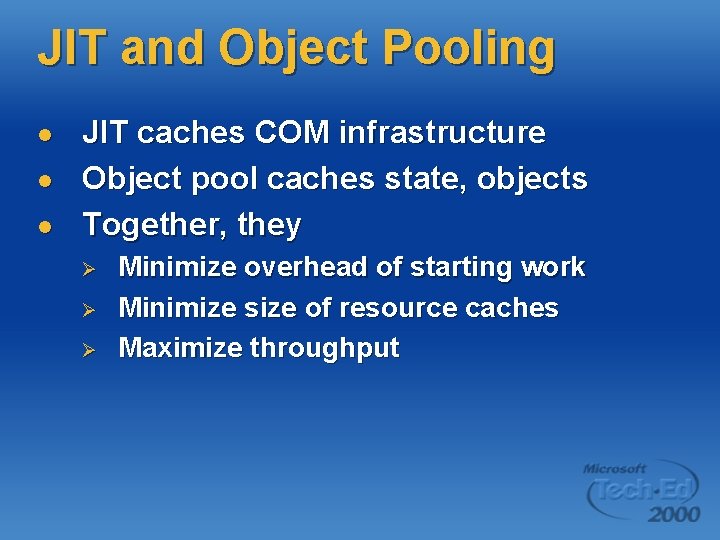 JIT and Object Pooling

- JIT caches COM infrastructure
- Object pool caches state, objects
- Together, they
  - Minimize overhead of starting work
  - Minimize size of resource caches
  - Maximize throughput

Microsoft Tech·Ed 2000